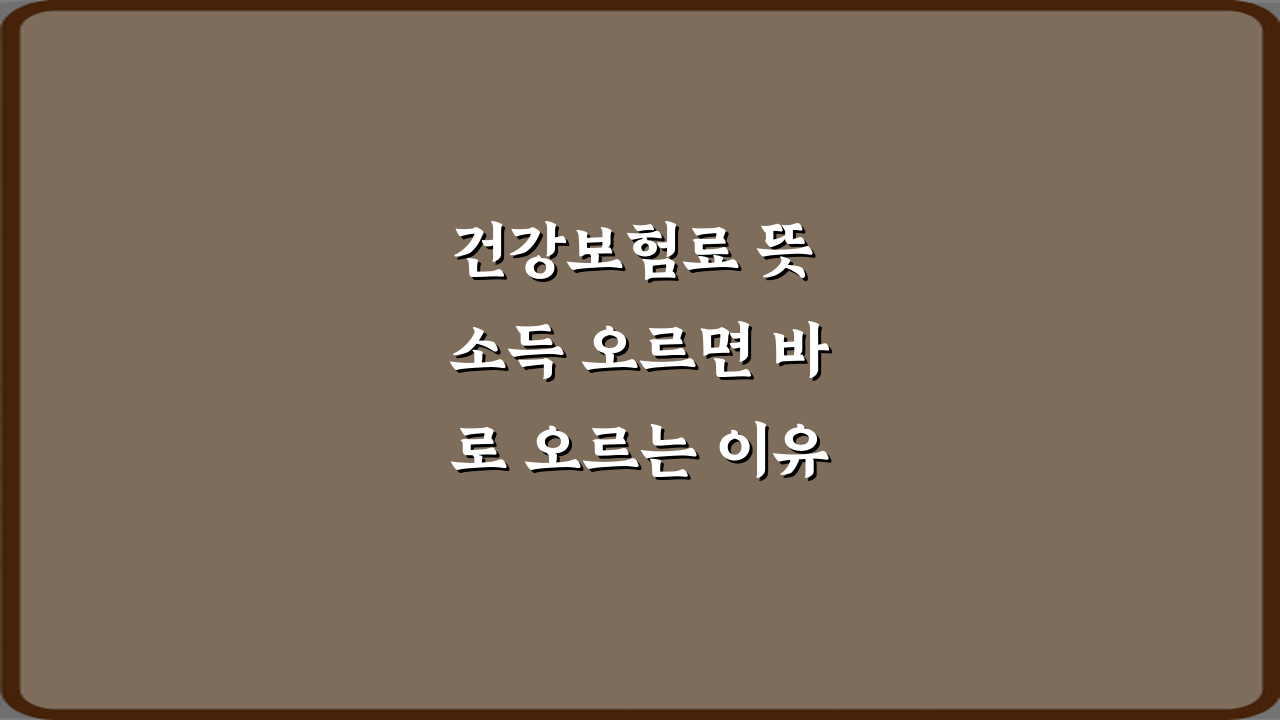 건강보험료 뜻 소득 오르면 바로 오르는 이유